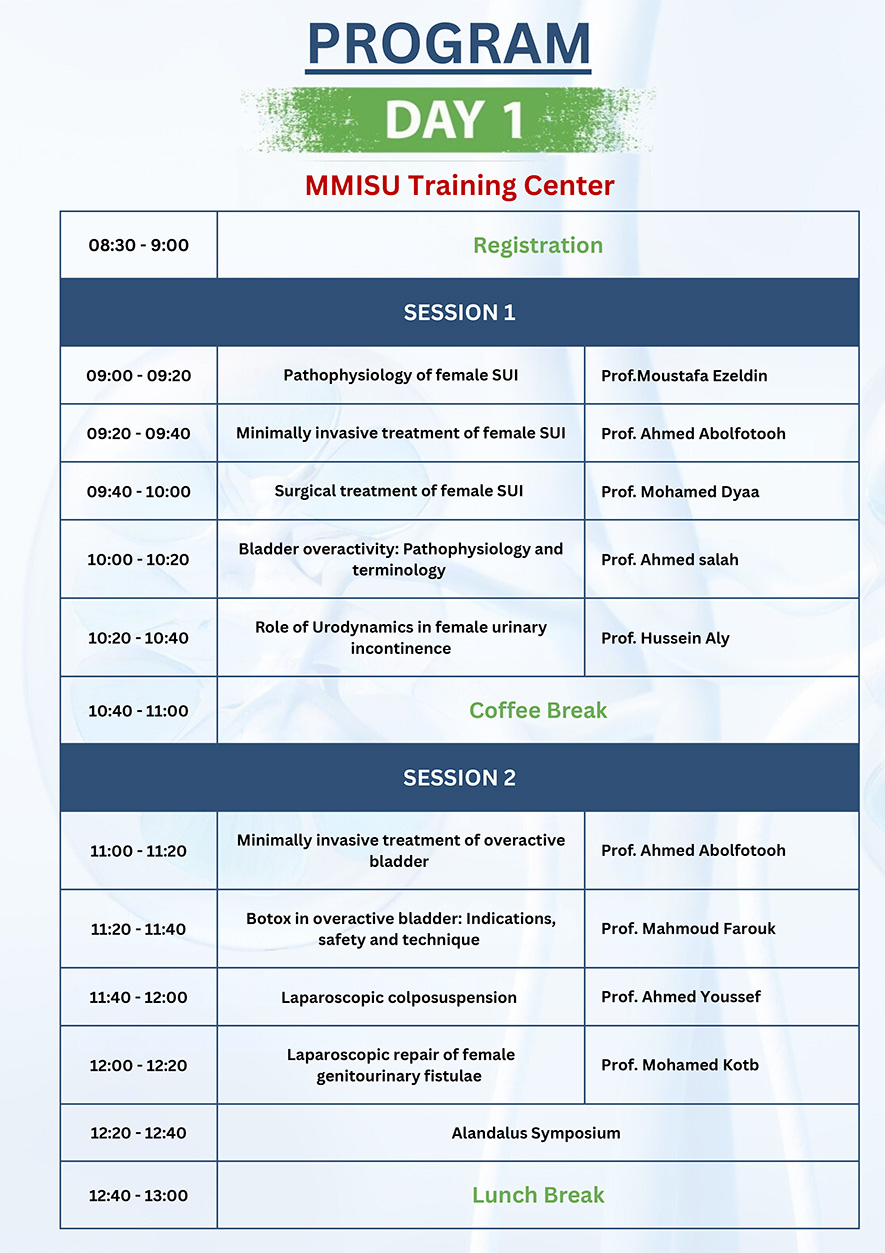 PROGRAM

DAY 1

MMISU Training Center

| 08:30 - 9:00 | Registration | |
|---|---|---|
| SESSION 1 | | |
| 09:00 - 09:20 | Pathophysiology of female SUI | Prof.Moustafa Ezeldin |
| 09:20 - 09:40 | Minimally invasive treatment of female SUI | Prof. Ahmed Abolfotooh |
| 09:40 - 10:00 | Surgical treatment of female SUI | Prof. Mohamed Dyaa |
| 10:00 - 10:20 | Bladder overactivity: Pathophysiology and terminology | Prof. Ahmed salah |
| 10:20 - 10:40 | Role of Urodynamics in female urinary incontinence | Prof. Hussein Aly |
| 10:40 - 11:00 | Coffee Break | |
| SESSION 2 | | |
| 11:00 - 11:20 | Minimally invasive treatment of overactive bladder | Prof. Ahmed Abolfotooh |
| 11:20 - 11:40 | Botox in overactive bladder: Indications, safety and technique | Prof. Mahmoud Farouk |
| 11:40 - 12:00 | Laparoscopic colposuspension | Prof. Ahmed Youssef |
| 12:00 - 12:20 | Laparoscopic repair of female genitourinary fistulae | Prof. Mohamed Kotb |
| 12:20 - 12:40 | Alandalus Symposium | |
| 12:40 - 13:00 | Lunch Break | |